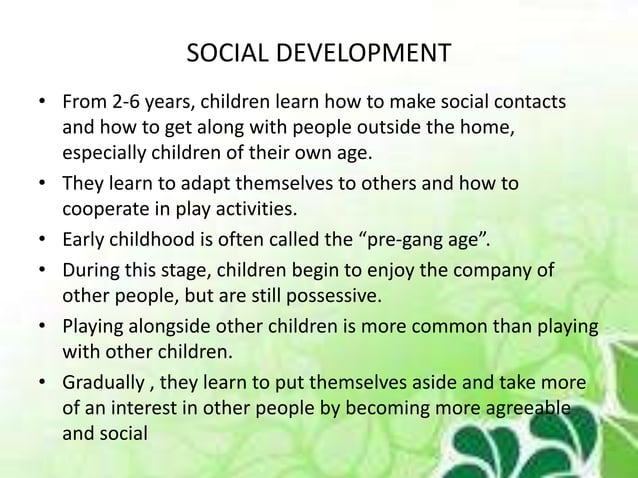 SOCIAL DEVELOPMENT

• From 2-6 years, children learn how to make social contacts and how to get along with people outside the home, especially children of their own age.

• They learn to adapt themselves to others and how to cooperate in play activities.

• Early childhood is often called the “pre-gang age”.

• During this stage, children begin to enjoy the company of other people, but are still possessive.

• Playing alongside other children is more common than playing with other children.

• Gradually , they learn to put themselves aside and take more of an interest in other people by becoming more agreeable and social